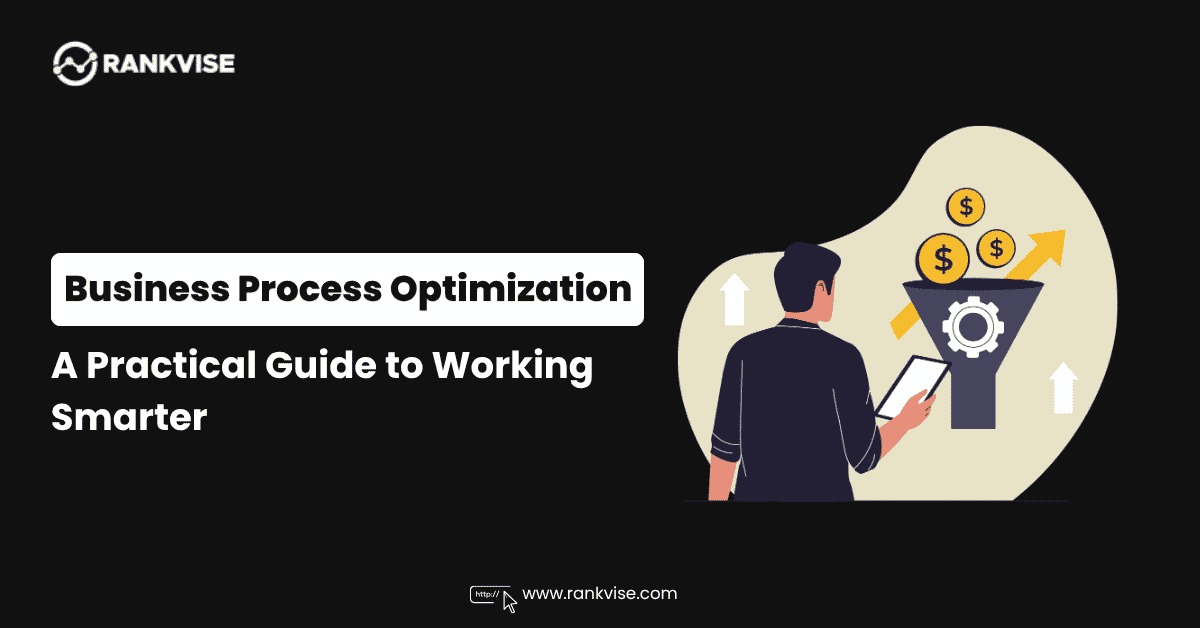 RANKVISE

Business Process Optimization

A Practical Guide to Working Smarter

$

$

$

http://

www.rankvise.com